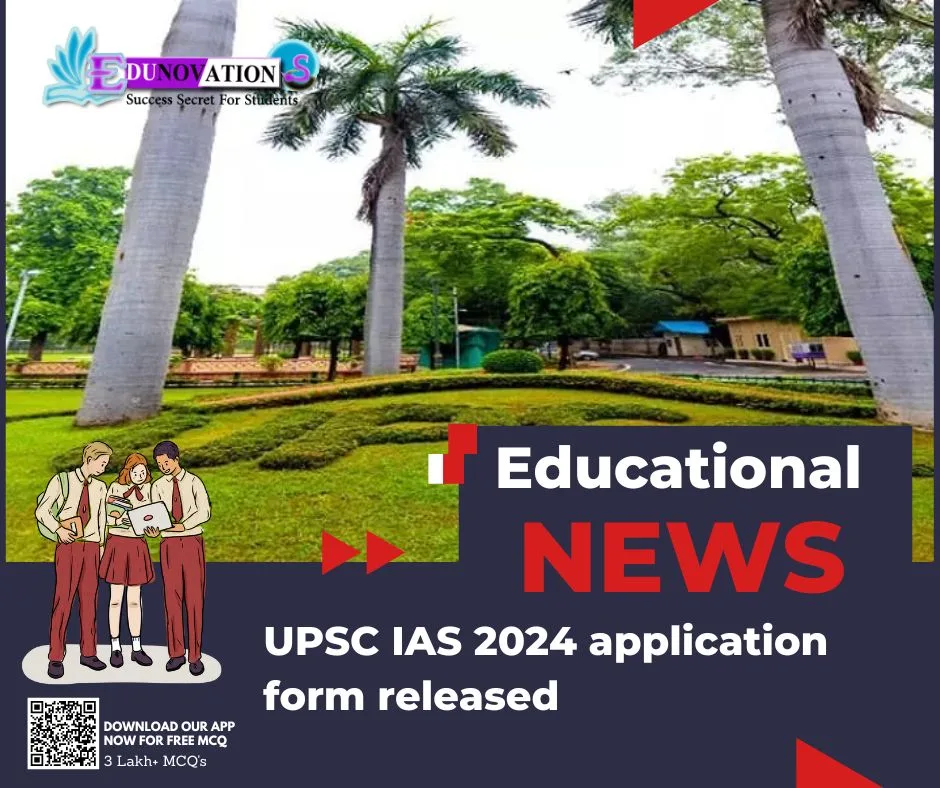 EDUNOVATIONS
Success Secret For Students

Educational
NEWS

UPSC IAS 2024 application form released

DOWNLOAD OUR APP NOW FOR FREE MCQ
3 Lakh+ MCQ's